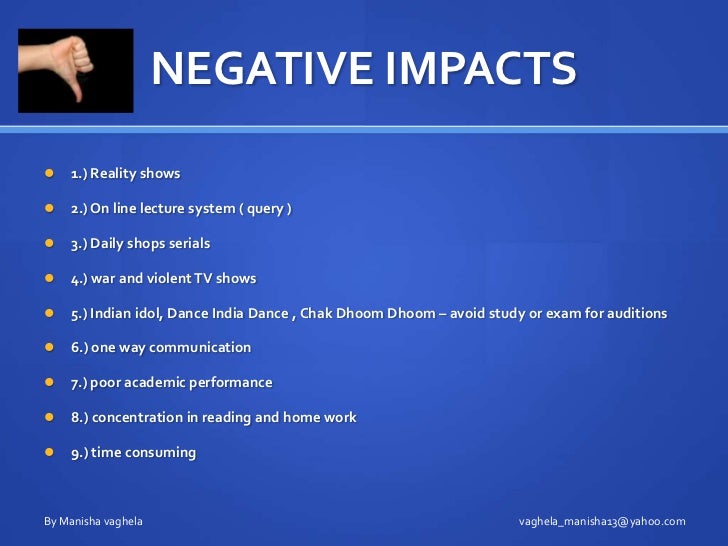 NEGATIVE IMPACTS

- 1.) Reality shows
- 2.) On line lecture system ( query )
- 3.) Daily shops serials
- 4.) war and violent TV shows
- 5.) Indian idol, Dance India Dance , Chak Dhoom Dhoom – avoid study or exam for auditions
- 6.) one way communication
- 7.) poor academic performance
- 8.) concentration in reading and home work
- 9.) time consuming

By Manisha vaghela

vaghela_manisha13@yahoo.com